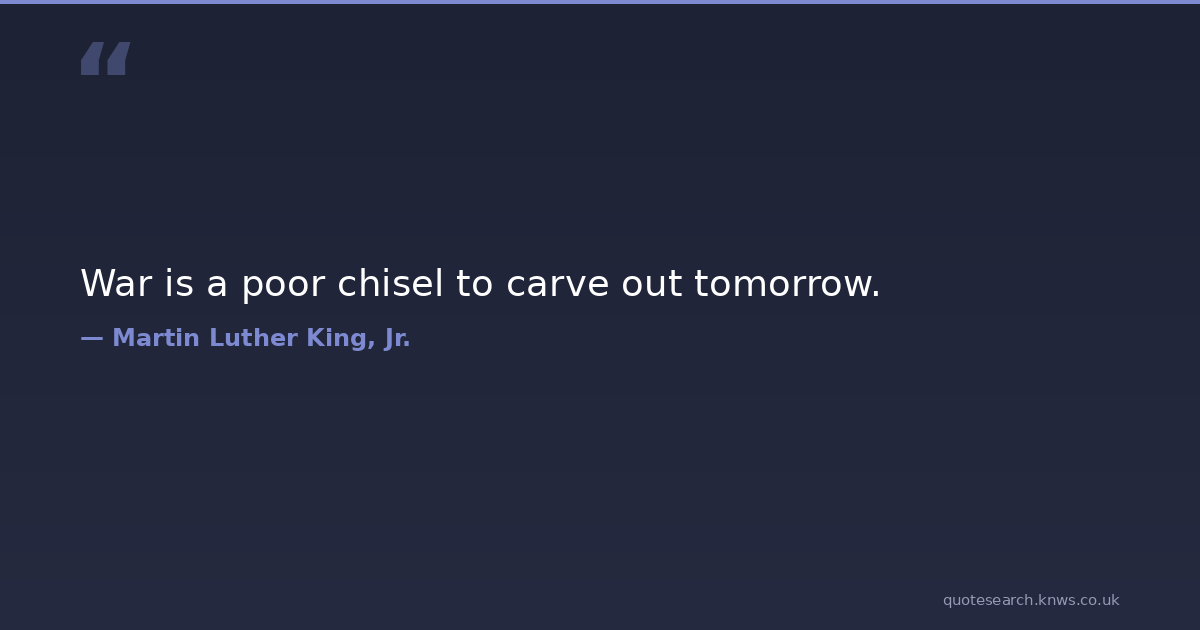 “

War is a poor chisel to carve out tomorrow.

— Martin Luther King, Jr.

quotesearch.knws.co.uk